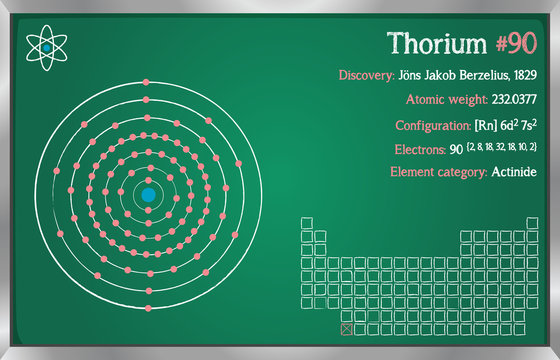 Thorium #90

Discovery: Jöns Jakob Berzelius, 1829

Atomic weight: 232.0377

Configuration: [Rn] $6d^2$ $7s^2$

Electrons: 90 {2, 8, 18, 32, 18, 10, 2}

Element category: Actinide